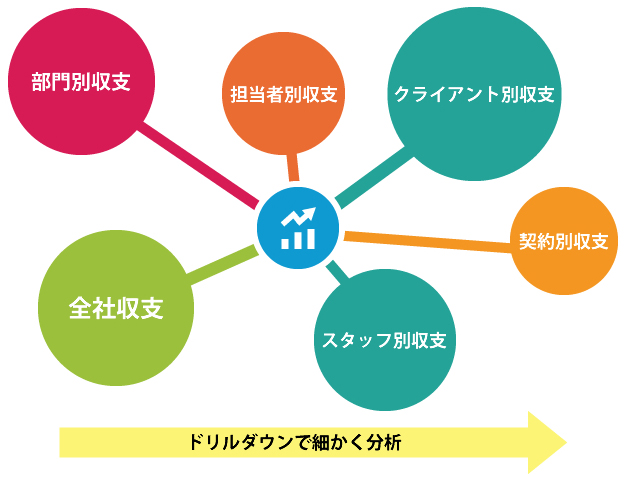 部門別収支

担当者別収支

クライアント別収支

契約別収支

全社収支

スタッフ別収支

ドリルダウンで細かく分析